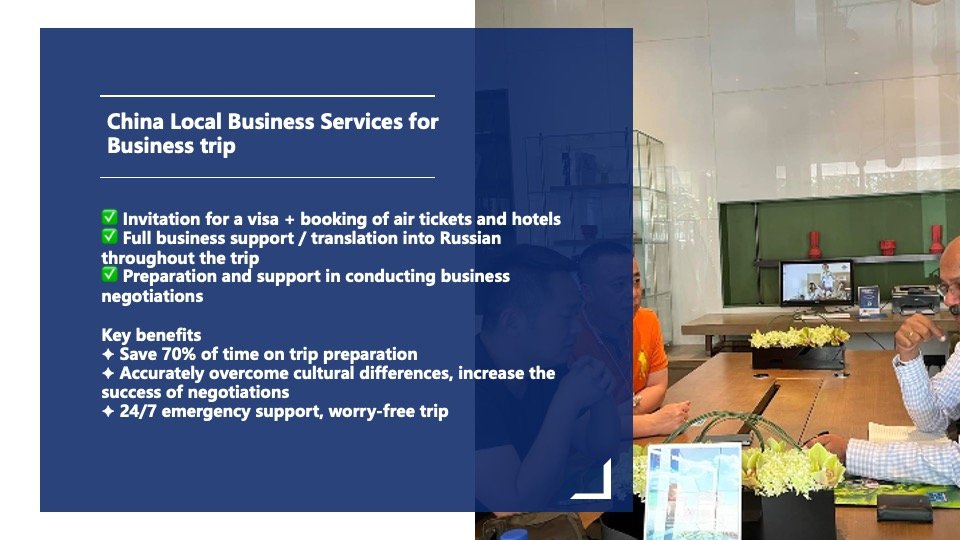 China Local Business Services for Business trip

✅ Invitation for a visa + booking of air tickets and hotels
✅ Full business support / translation into Russian throughout the trip
✅ Preparation and support in conducting business negotiations

Key benefits
✦ Save 70% of time on trip preparation
✦ Accurately overcome cultural differences, increase the success of negotiations
✦ 24/7 emergency support, worry-free trip